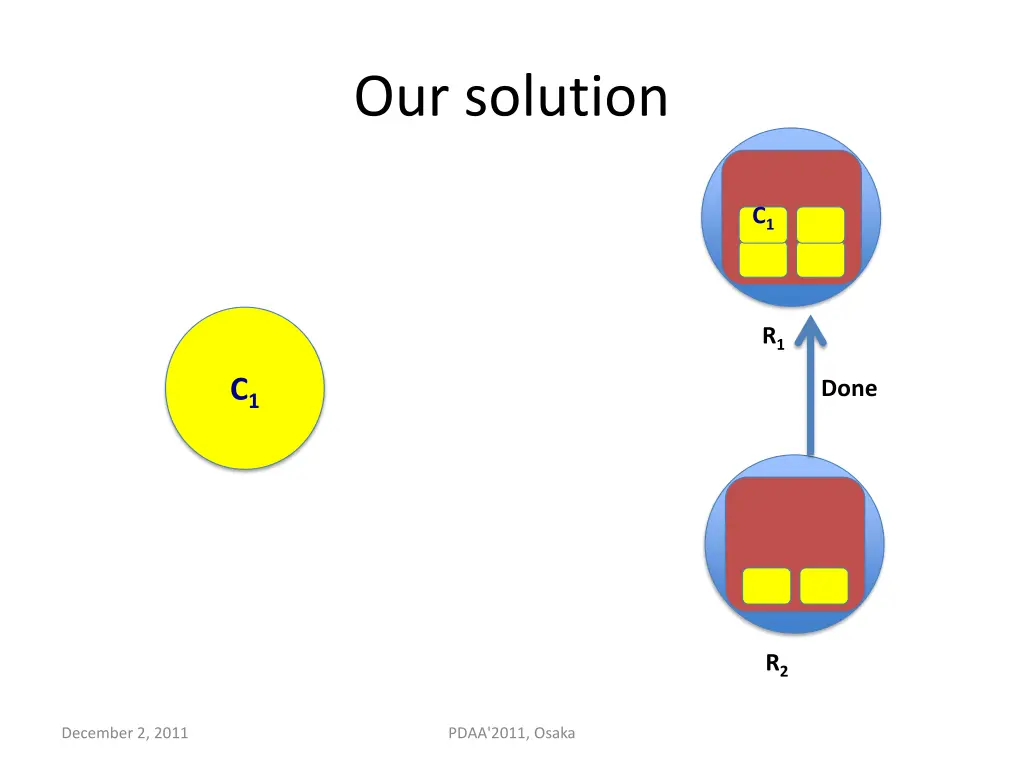 Our solution

$C_1$

$R_1$

$C_1$

Done

$R_2$

December 2, 2011

PDAA'2011, Osaka